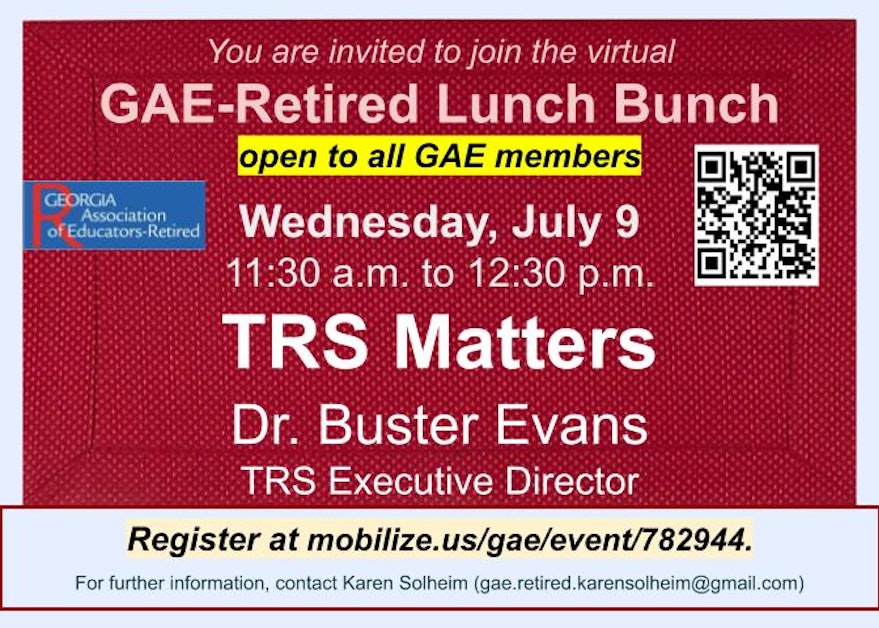 You are invited to join the virtual

GAE-Retired Lunch Bunch

open to all GAE members

GEORGIA Association of Educators-Retired

Wednesday, July 9
11:30 a.m. to 12:30 p.m.

TRS Matters

Dr. Buster Evans
TRS Executive Director

Register at mobilize.us/gae/event/782944.

For further information, contact Karen Solheim (gae.retired.karensolheim@gmail.com)